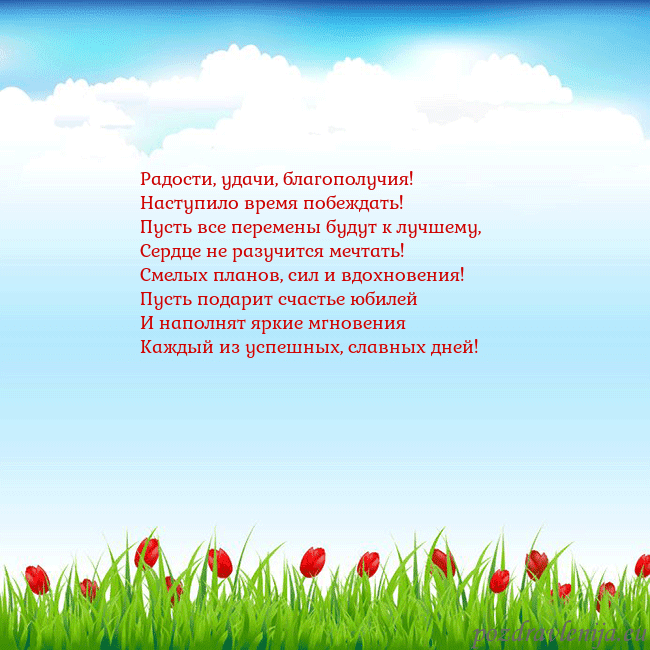 Радости, удачи, благополучия!
Наступило время побеждать!
Пусть все перемены будут к лучшему,
Сердце не разучится мечтать!
Смелых планов, сил и вдохновения!
Пусть подарит счастье юбилей
И наполнят яркие мгновения
Каждый из успешных, славных дней!

pozdravlenija.eu